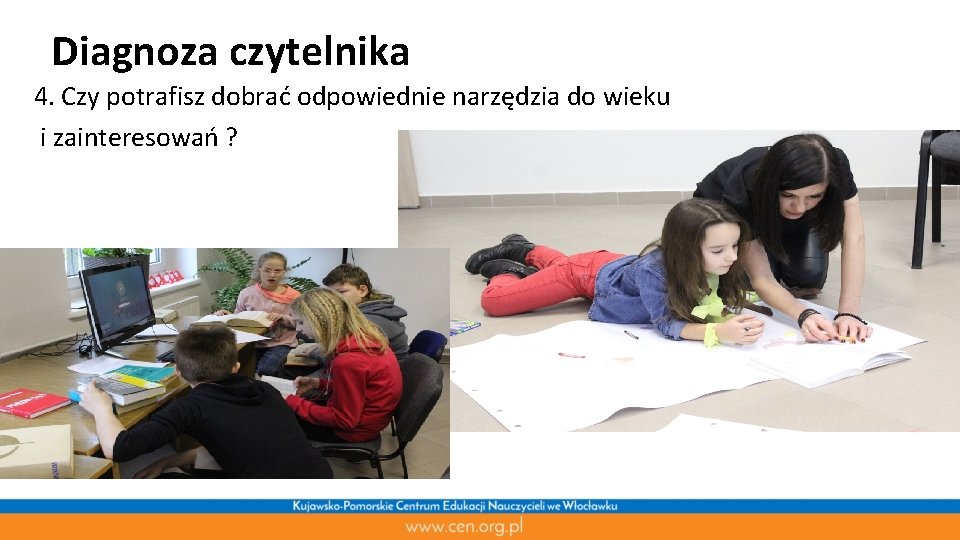 Diagnoza czytelnika

4. Czy potrafisz dobrać odpowiednie narzędzia do wieku i zainteresowań ?

Kujawsko-Pomorskie Centrum Edukacji Nauczycieli we Włocławku

www.cen.org.pl